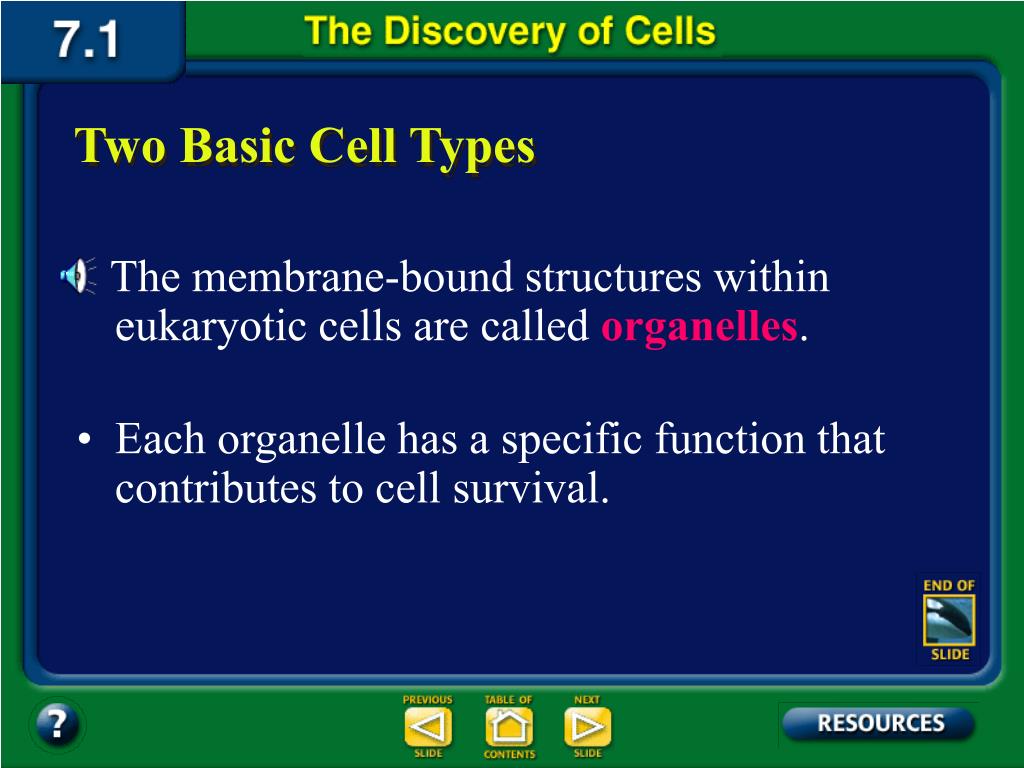 7.1

The Discovery of Cells

Two Basic Cell Types

The membrane-bound structures within eukaryotic cells are called organelles.

• Each organelle has a specific function that contributes to cell survival.

END OF SLIDE

?

PREVIOUS SLIDE

TABLE OF CONTENTS

NEXT SLIDE

RESOURCES